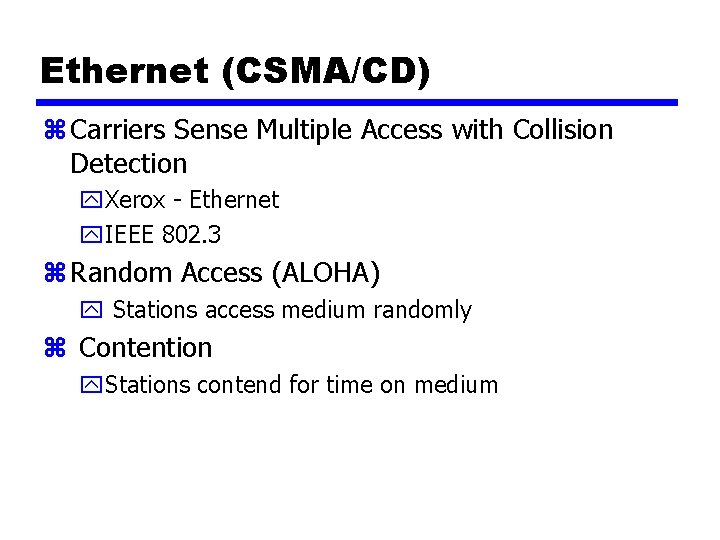 Ethernet (CSMA/CD)

Carriers Sense Multiple Access with Collision Detection

Xerox - Ethernet

IEEE 802.3

Random Access (ALOHA)

Stations access medium randomly

Contention

Stations contend for time on medium